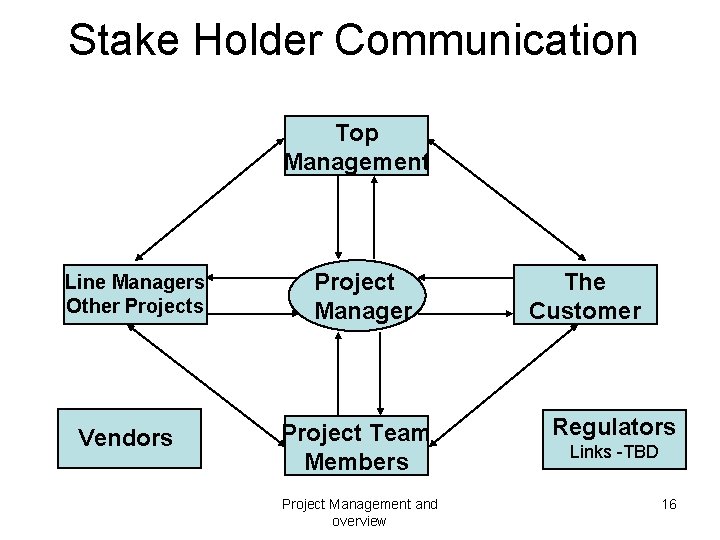 Stake Holder Communication

Top Management

Line Managers
Other Projects

Project Manager

The Customer

Vendors

Project Team Members

Regulators
Links -TBD

Project Management and overview

16